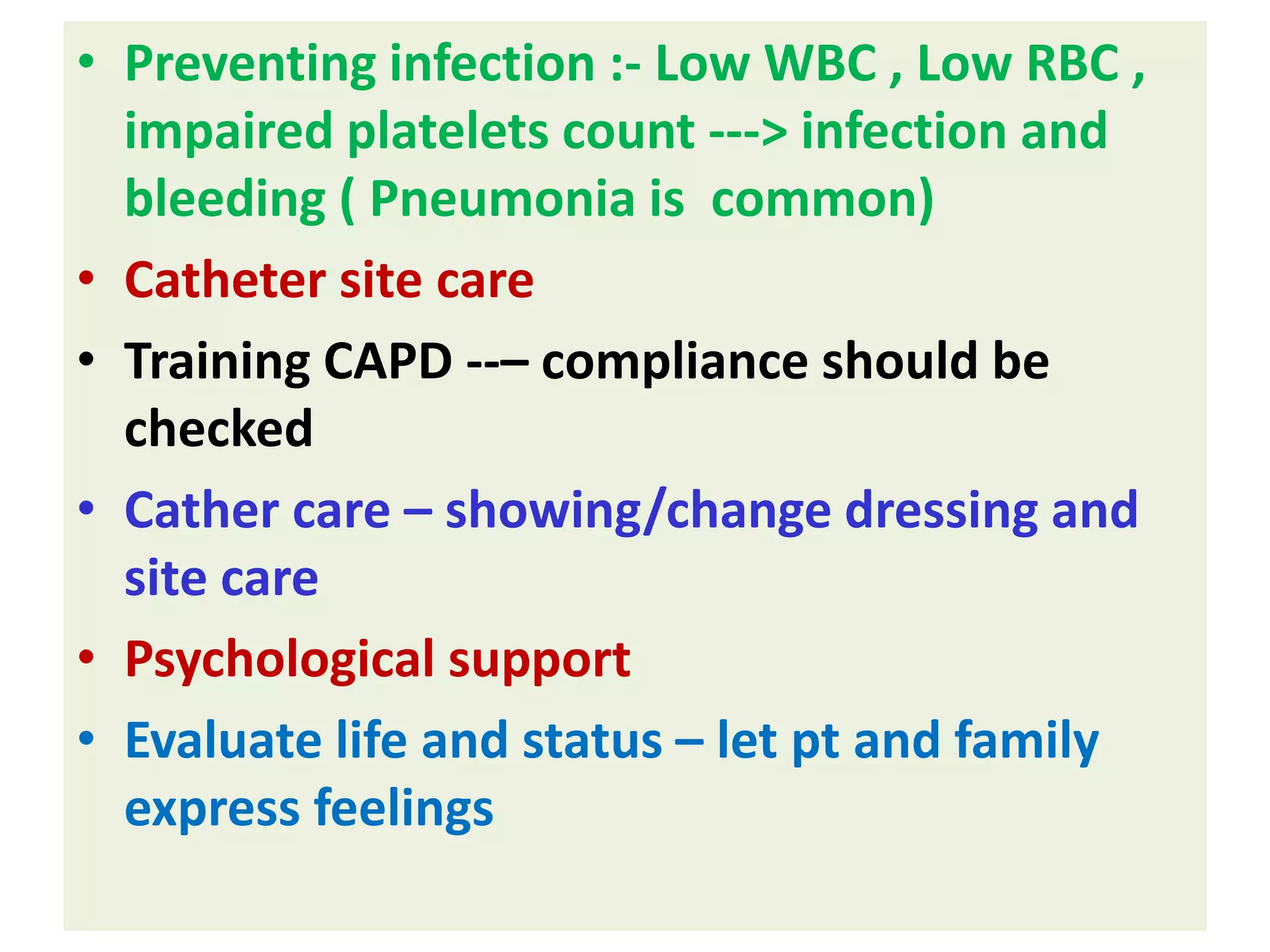 • Preventing infection :- Low WBC , Low RBC , impaired platelets count ---> infection and bleeding ( Pneumonia is common)

• Catheter site care

• Training CAPD --– compliance should be checked

• Cather care – showing/change dressing and site care

• Psychological support

• Evaluate life and status – let pt and family express feelings